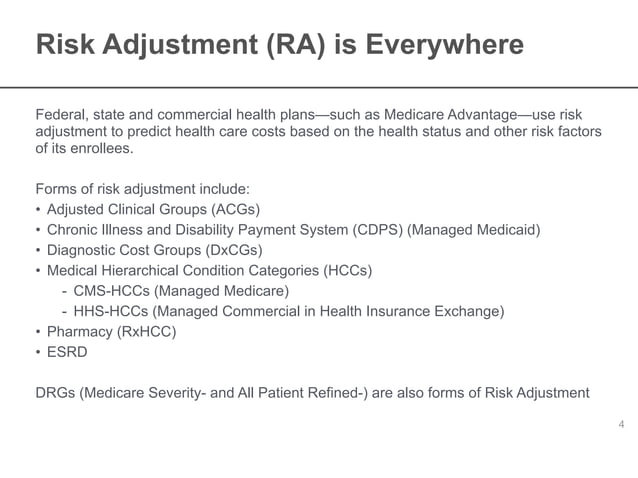 Risk Adjustment (RA) is Everywhere

Federal, state and commercial health plans—such as Medicare Advantage—use risk adjustment to predict health care costs based on the health status and other risk factors of its enrollees.

Forms of risk adjustment include:
• Adjusted Clinical Groups (ACGs)
• Chronic Illness and Disability Payment System (CDPS) (Managed Medicaid)
• Diagnostic Cost Groups (DxCGs)
• Medical Hierarchical Condition Categories (HCCs)
- CMS-HCCs (Managed Medicare)
- HHS-HCCs (Managed Commercial in Health Insurance Exchange)
• Pharmacy (RxHCC)
• ESRD

DRGs (Medicare Severity- and All Patient Refined-) are also forms of Risk Adjustment

4